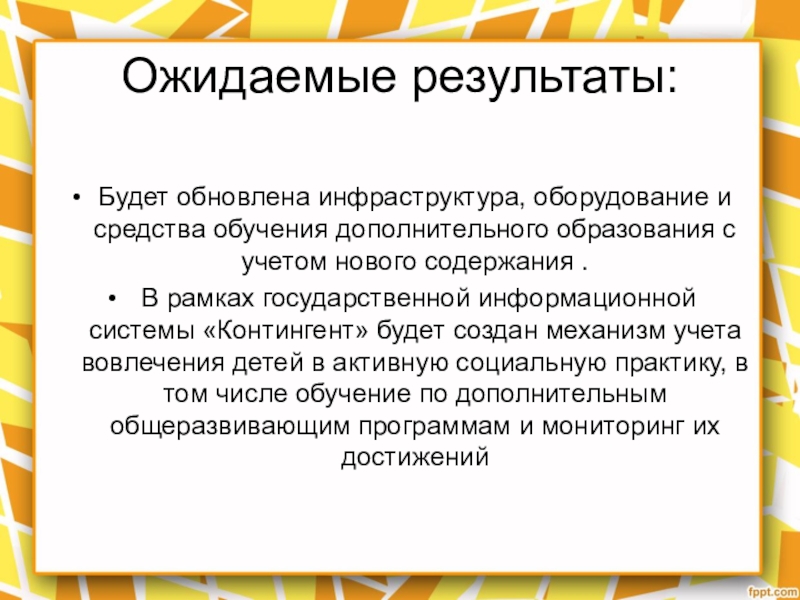 Ожидаемые результаты:

• Будет обновлена инфраструктура, оборудование и средства обучения дополнительного образования с учетом нового содержания .

• В рамках государственной информационной системы «Контингент» будет создан механизм учета вовлечения детей в активную социальную практику, в том числе обучение по дополнительным общеразвивающим программам и мониторинг их достижений

fppt.com